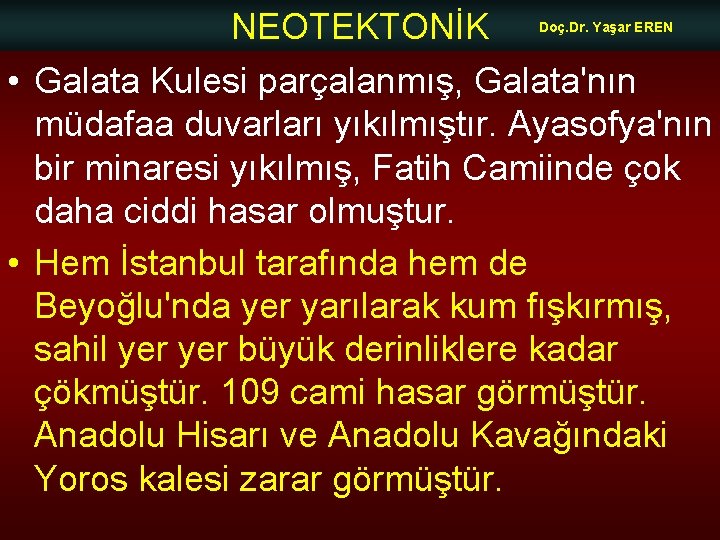 NEOTEKTONİK

Doç.Dr. Yaşar EREN

• Galata Kulesi parçalanmış, Galata'nın müdafaa duvarları yıkılmıştır. Ayasofya'nın bir minaresi yıkılmış, Fatih Camiinde çok daha ciddi hasar olmuştur.

• Hem İstanbul tarafında hem de Beyoğlu'nda yer yarılarak kum fışkırmış, sahil yer yer büyük derinliklere kadar çökmüştür. 109 cami hasar görmüştür. Anadolu Hisarı ve Anadolu Kavağındaki Yoros kalesi zarar görmüştür.